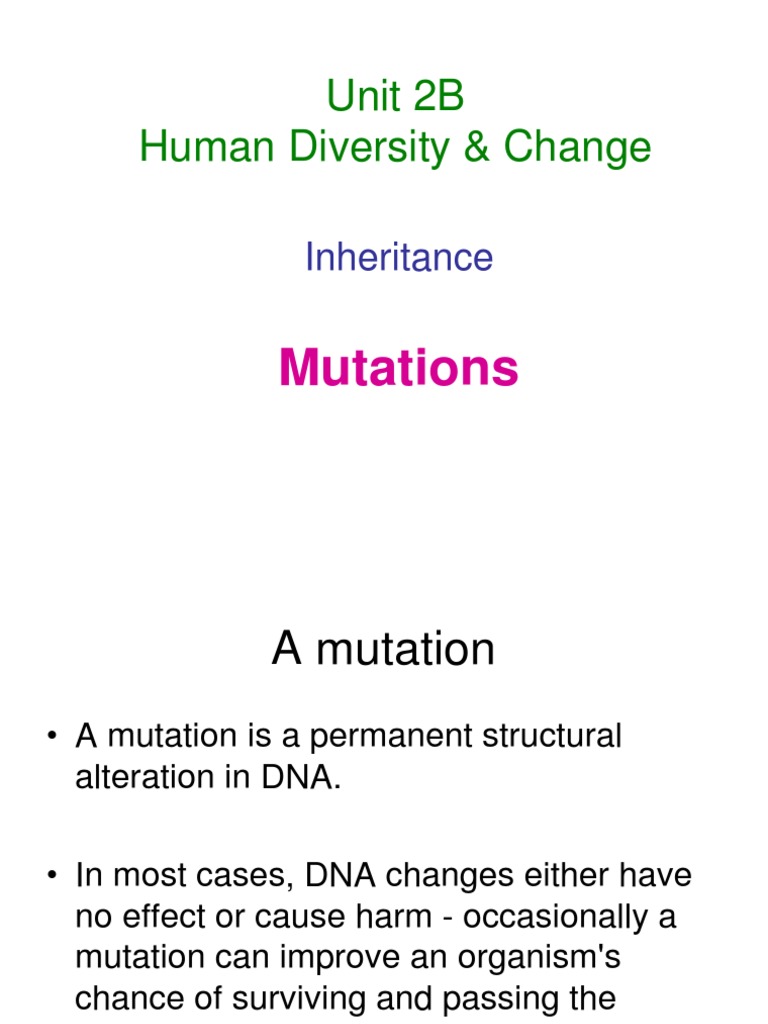 Unit 2B
Human Diversity & Change

Inheritance

Mutations

A mutation

• A mutation is a permanent structural alteration in DNA.

• In most cases, DNA changes either have no effect or cause harm - occasionally a mutation can improve an organism's chance of surviving and passing the